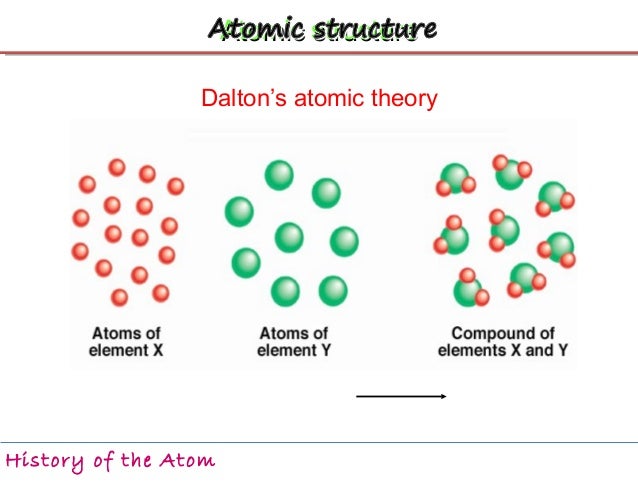 Atomic structure

Dalton's atomic theory

Atoms of element X

Atoms of element Y

Compound of elements X and Y

History of the Atom